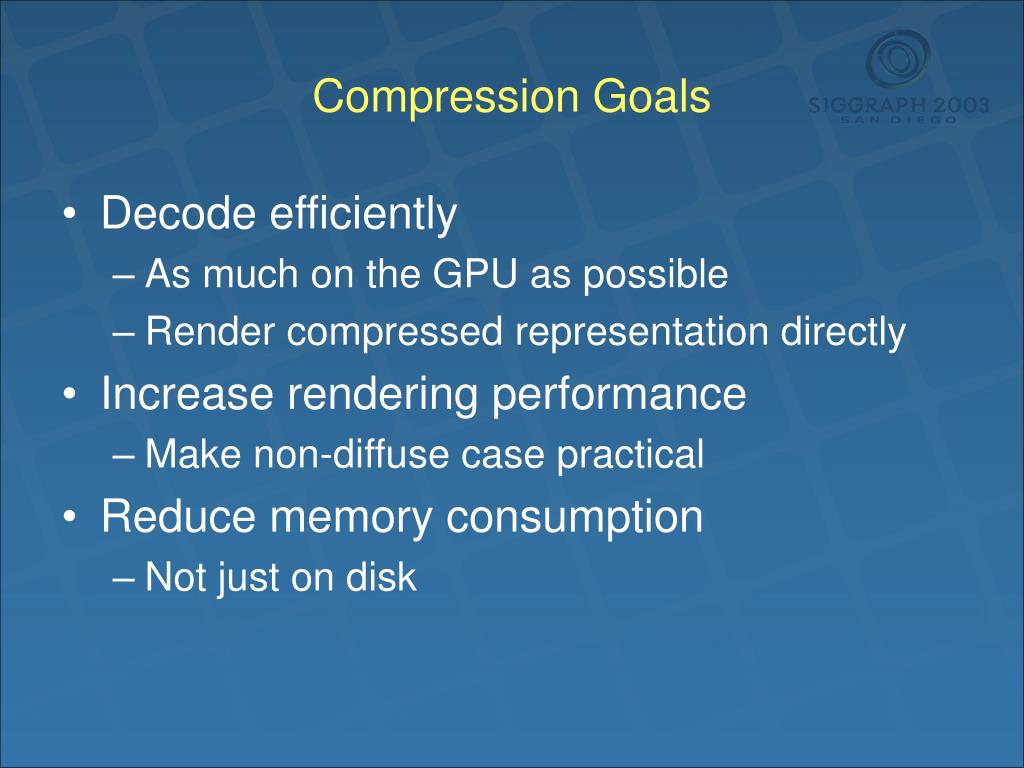 Compression Goals

SIGGRAPH 2003
SAN DIEGO

• Decode efficiently
– As much on the GPU as possible
– Render compressed representation directly
• Increase rendering performance
– Make non-diffuse case practical
• Reduce memory consumption
– Not just on disk